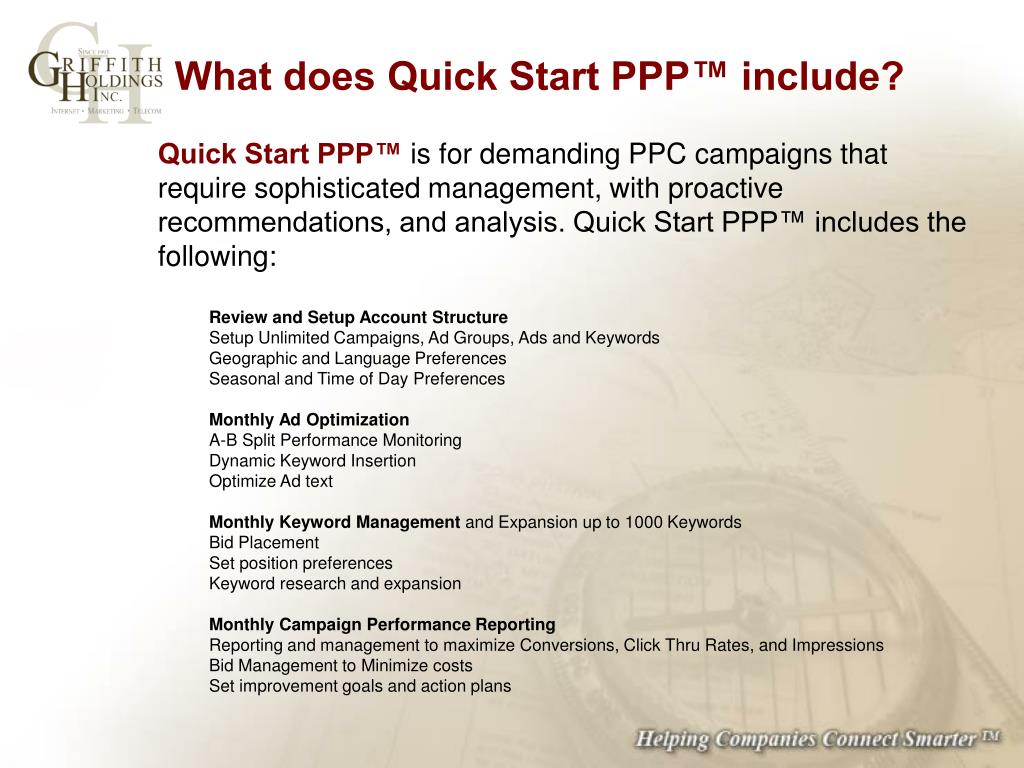 SINCE 1993
GRIFFITH HOLDINGS INC.
INTERNET • MARKETING • TELECOM

What does Quick Start PPP™ include?

Quick Start PPP™ is for demanding PPC campaigns that require sophisticated management, with proactive recommendations, and analysis. Quick Start PPP™ includes the following:

Review and Setup Account Structure
Setup Unlimited Campaigns, Ad Groups, Ads and Keywords
Geographic and Language Preferences
Seasonal and Time of Day Preferences

Monthly Ad Optimization
A-B Split Performance Monitoring
Dynamic Keyword Insertion
Optimize Ad text

Monthly Keyword Management and Expansion up to 1000 Keywords
Bid Placement
Set position preferences
Keyword research and expansion

Monthly Campaign Performance Reporting
Reporting and management to maximize Conversions, Click Thru Rates, and Impressions
Bid Management to Minimize costs
Set improvement goals and action plans

Helping Companies Connect Smarter™